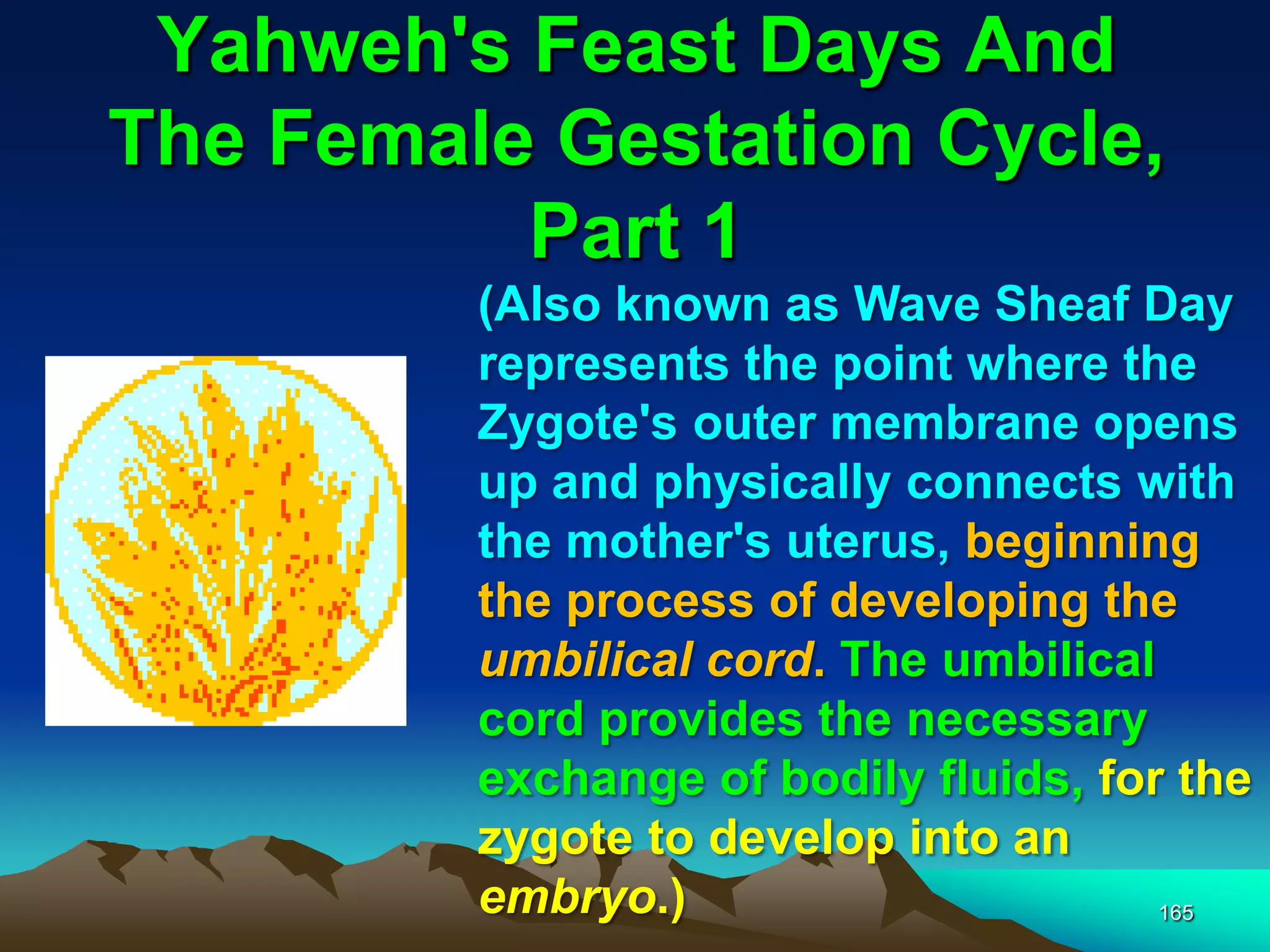 Yahweh's Feast Days And The Female Gestation Cycle, Part 1

(Also known as Wave Sheaf Day represents the point where the Zygote's outer membrane opens up and physically connects with the mother's uterus, beginning the process of developing the umbilical cord. The umbilical cord provides the necessary exchange of bodily fluids, for the zygote to develop into an embryo.)

165